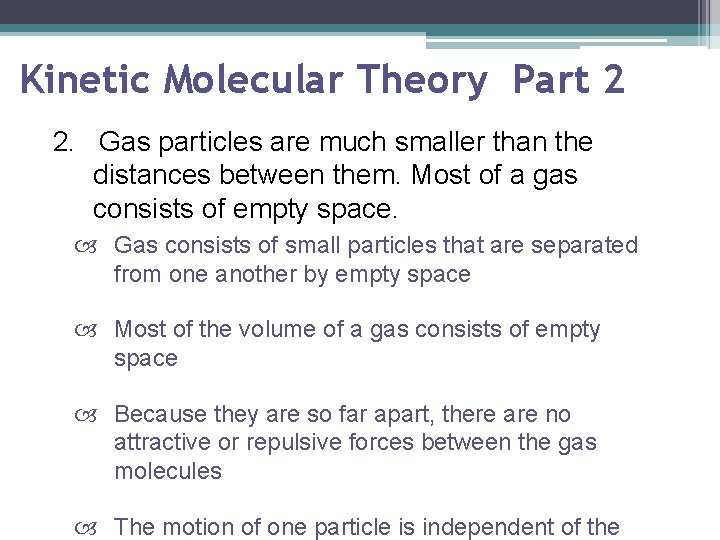 Kinetic Molecular Theory Part 2

2. Gas particles are much smaller than the distances between them. Most of a gas consists of empty space.

Gas consists of small particles that are separated from one another by empty space

Most of the volume of a gas consists of empty space

Because they are so far apart, there are no attractive or repulsive forces between the gas molecules

The motion of one particle is independent of the